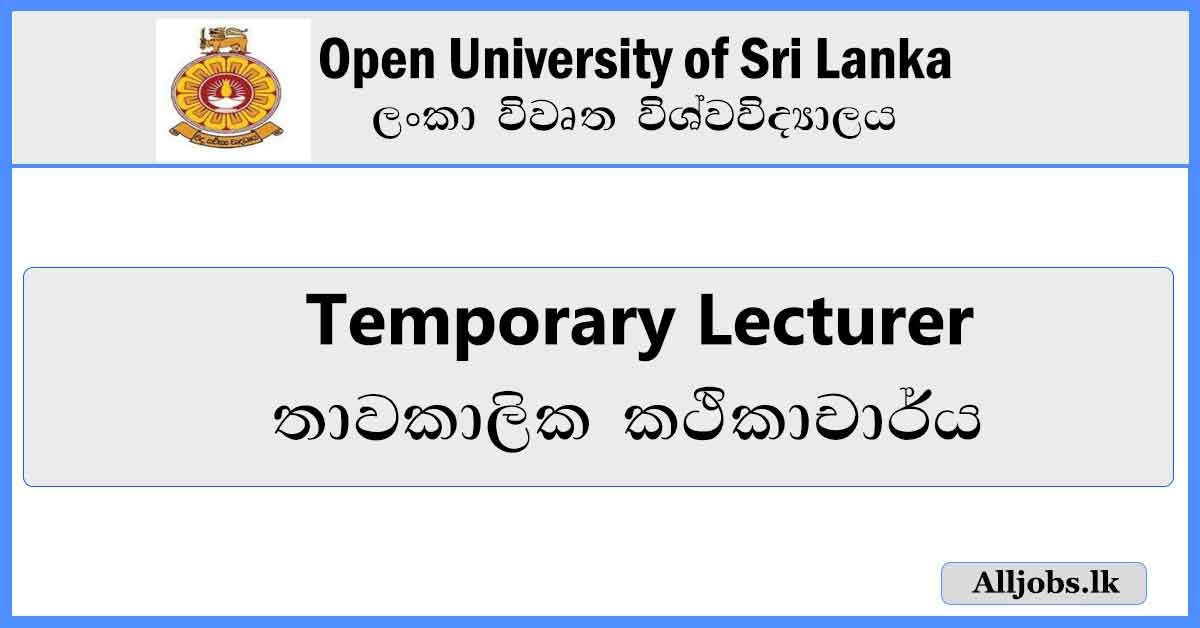 Open University of Sri Lanka
ලංකා විවෘත විශ්වවිද්‍යාලය

Temporary Lecturer
තාවකාලික කථිකාචාර්ය

Alljobs.lk